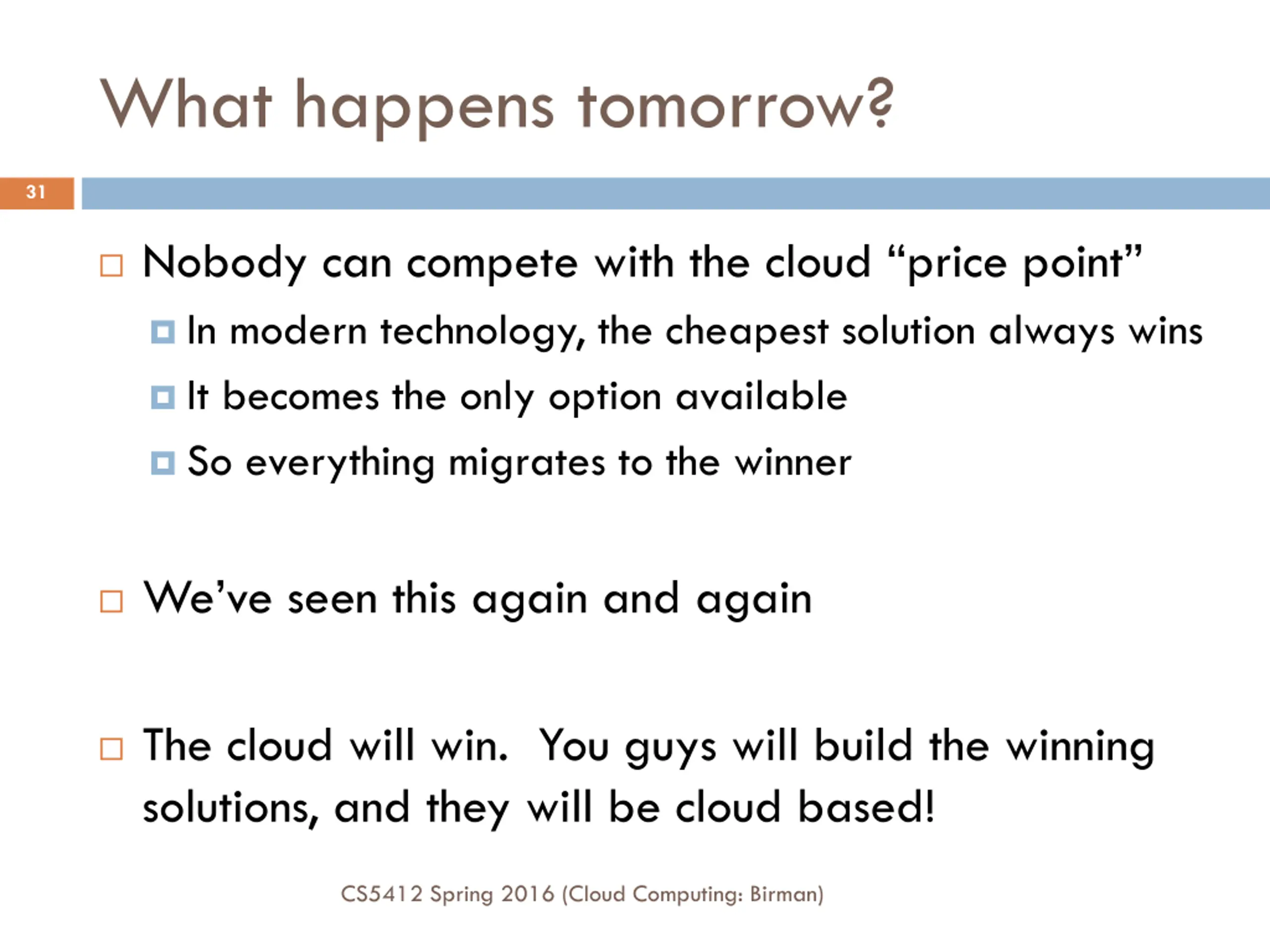 What happens tomorrow?

31

Nobody can compete with the cloud “price point”

In modern technology, the cheapest solution always wins

It becomes the only option available

So everything migrates to the winner

We’ve seen this again and again

The cloud will win. You guys will build the winning solutions, and they will be cloud based!

CS5412 Spring 2016 (Cloud Computing: Birman)